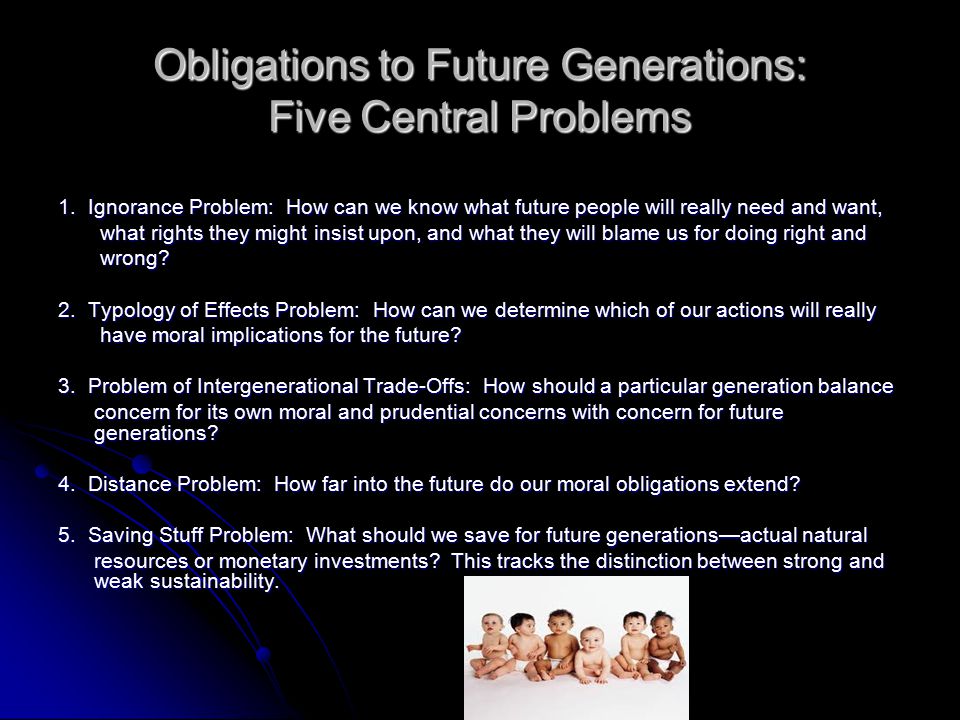 Obligations to Future Generations: Five Central Problems

1. Ignorance Problem: How can we know what future people will really need and want, what rights they might insist upon, and what they will blame us for doing right and wrong?

2. Typology of Effects Problem: How can we determine which of our actions will really have moral implications for the future?

3. Problem of Intergenerational Trade-Offs: How should a particular generation balance concern for its own moral and prudential concerns with concern for future generations?

4. Distance Problem: How far into the future do our moral obligations extend?

5. Saving Stuff Problem: What should we save for future generations—actual natural resources or monetary investments? This tracks the distinction between strong and weak sustainability.